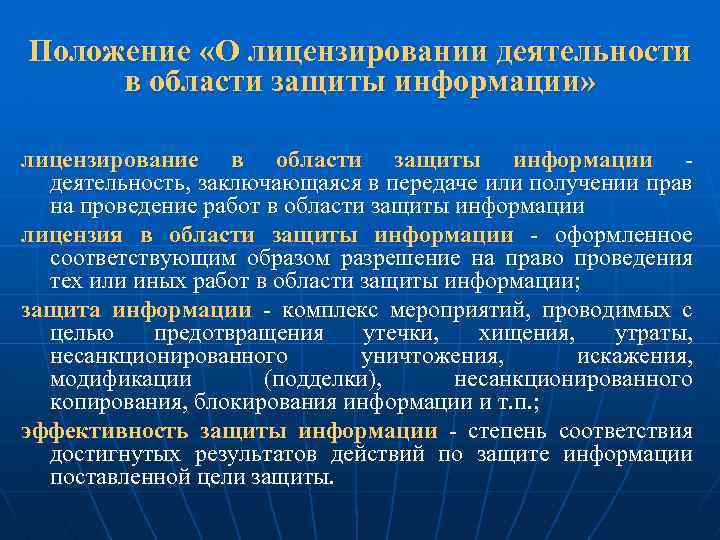 Положение «О лицензировании деятельности в области защиты информации»

лицензирование в области защиты информации - деятельность, заключающаяся в передаче или получении прав на проведение работ в области защиты информации

лицензия в области защиты информации - оформленное соответствующим образом разрешение на право проведения тех или иных работ в области защиты информации;

защита информации - комплекс мероприятий, проводимых с целью предотвращения утечки, хищения, утраты, несанкционированного уничтожения, искажения, модификации (подделки), несанкционированного копирования, блокирования информации и т.п.;

эффективность защиты информации - степень соответствия достигнутых результатов действий по защите информации поставленной цели защиты.